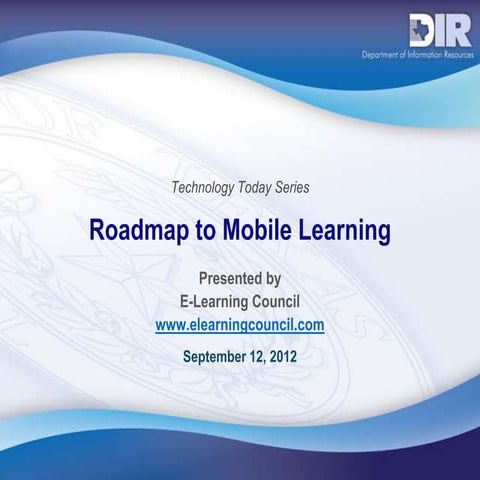 DIR
Department of Information Resources

Technology Today Series

Roadmap to Mobile Learning

Presented by
E-Learning Council
www.elearningcouncil.com

September 12, 2012